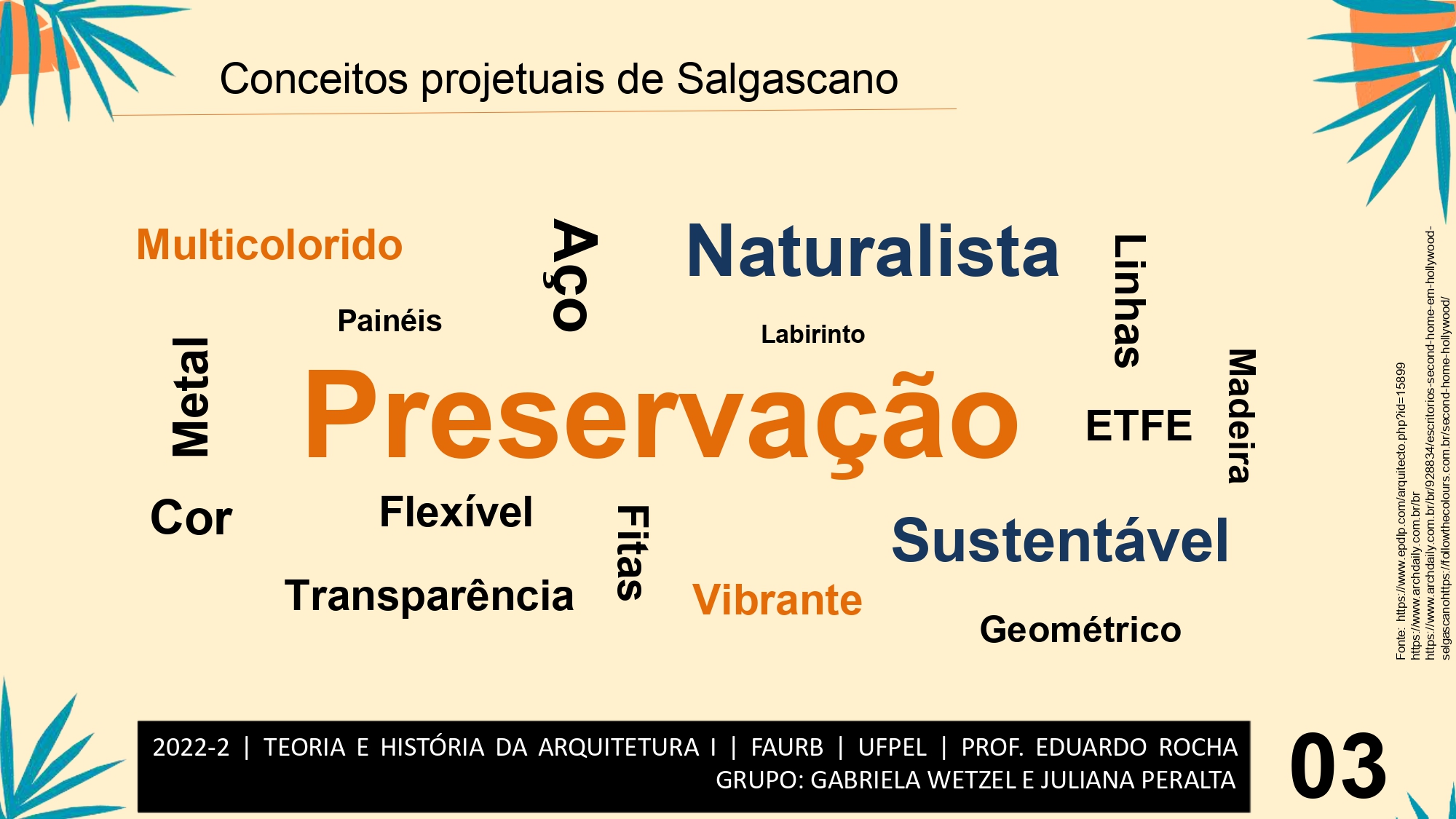 Conceitos projetuais de Salgascano

Multicolorido

Aço

Naturalista

Linhas

Painéis

Labirinto

Metal

Preservação

ETFE

Madeira

Cor

Flexível

Fitas

Sustentável

Transparência

Vibrante

Geométrico

Fonte: https://www.epdlp.com/arquitecto.php?id=15899
https://www.archdaily.com.br/br
https://www.archdaily.com.br/br/928834/escritorios-second-home-em-hollywood-selgascanohttps://followthecolours.com.br/second-home-hollywood/

2022-2 | TEORIA E HISTÓRIA DA ARQUITETURA I | FAURB | UFPEL | PROF. EDUARDO ROCHA
GRUPO: GABRIELA WETZEL E JULIANA PERALTA

03